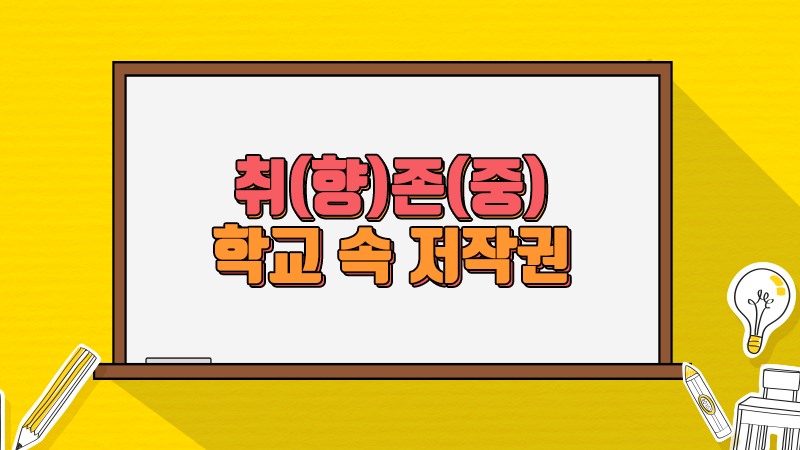 취(향)존(중)
학교 속 저작권